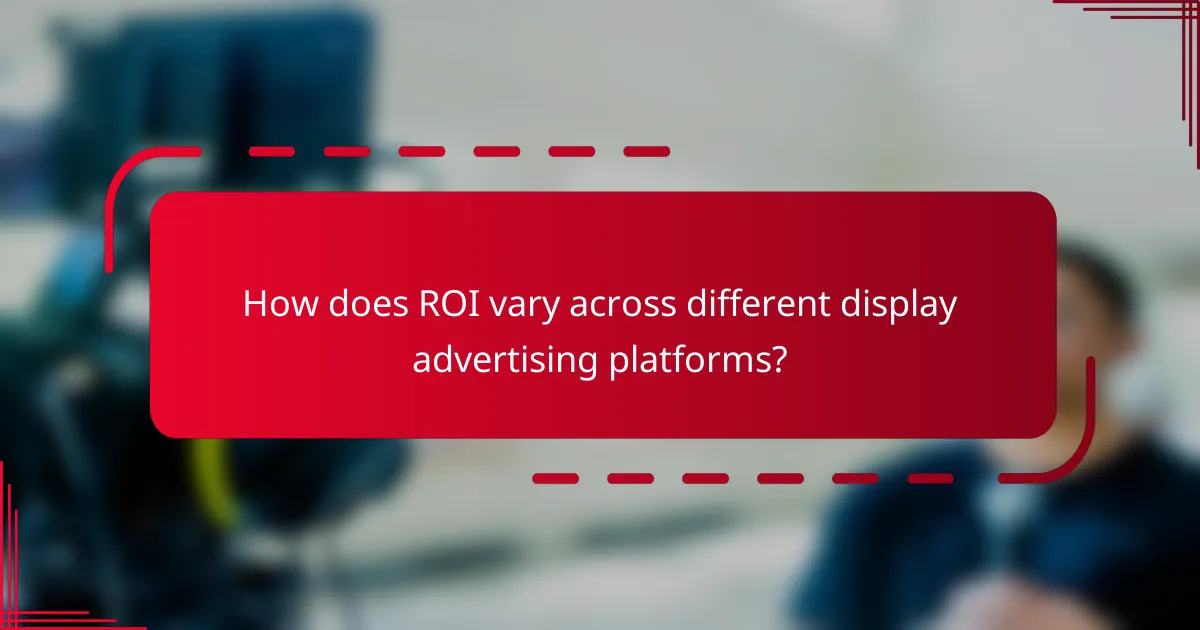 How does ROI vary across different display advertising platforms?